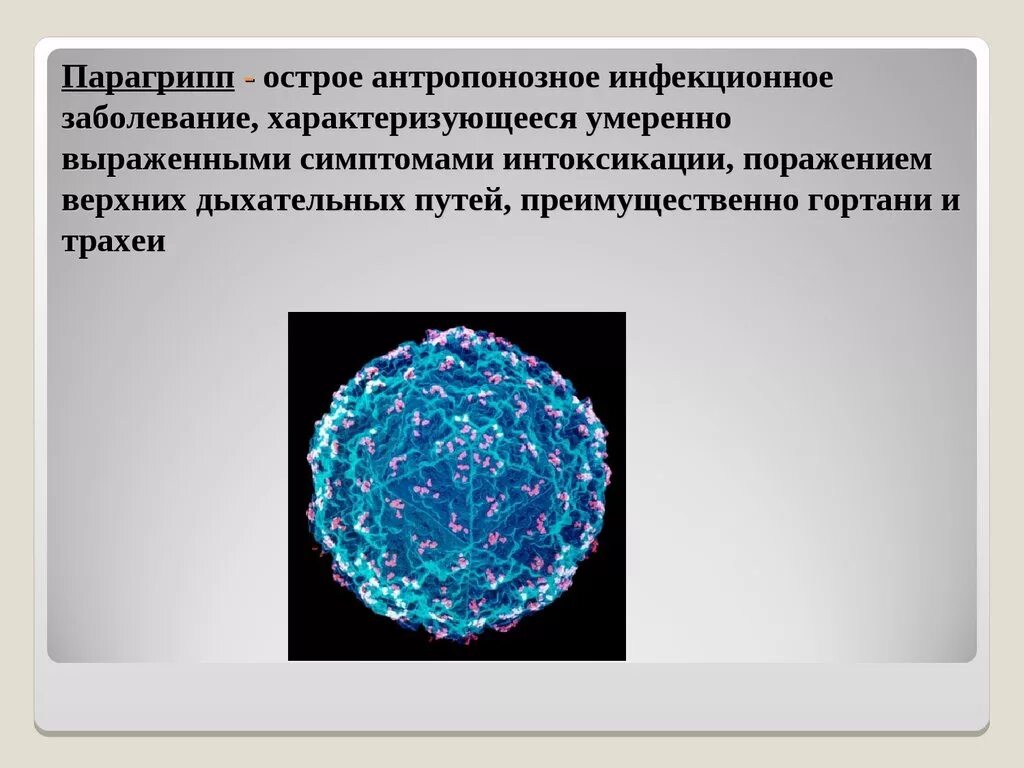 Парагрипп - острое антропонозное инфекционное заболевание, характеризующееся умеренно выраженными симптомами интоксикации, поражением верхних дыхательных путей, преимущественно гортани и трахеи